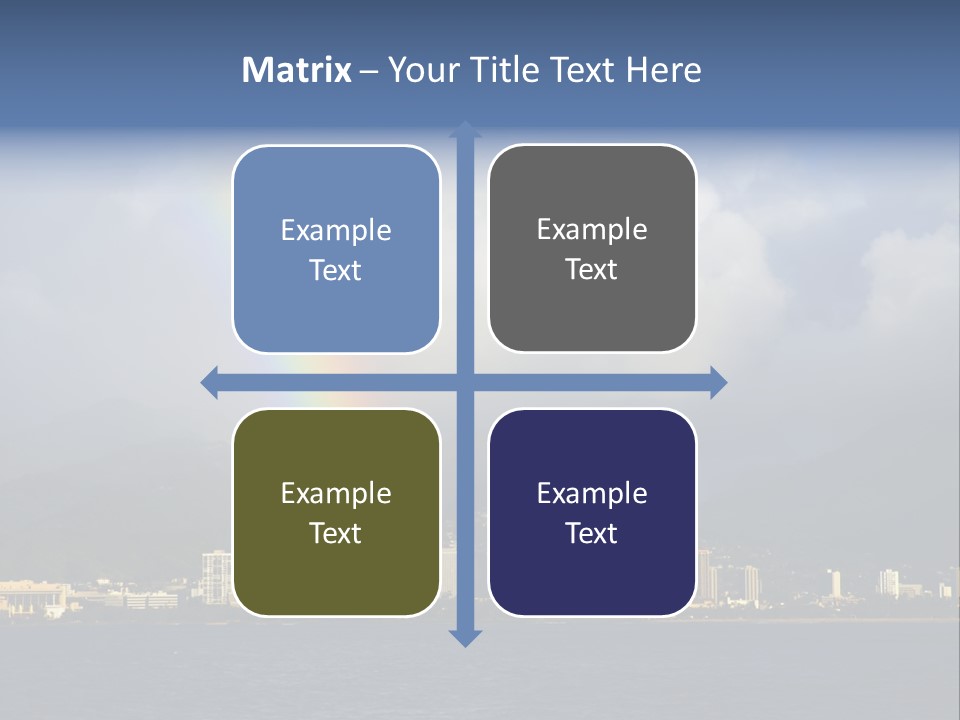 Matrix – Your Title Text Here

Example Text

Example Text

Example Text

Example Text